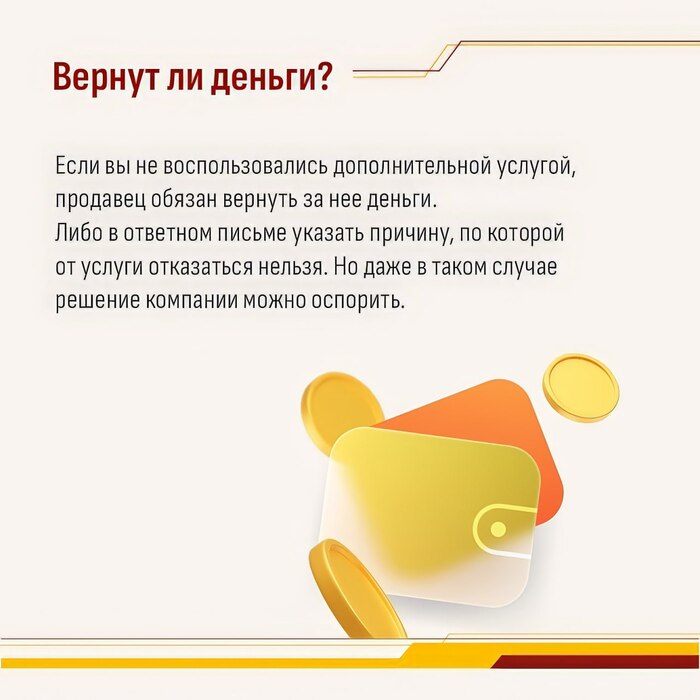 Вернут ли деньги?

Если вы не воспользовались дополнительной услугой, продавец обязан вернуть за нее деньги.
Либо в ответном письме указать причину, по которой от услуги отказаться нельзя. Но даже в таком случае решение компании можно оспорить.